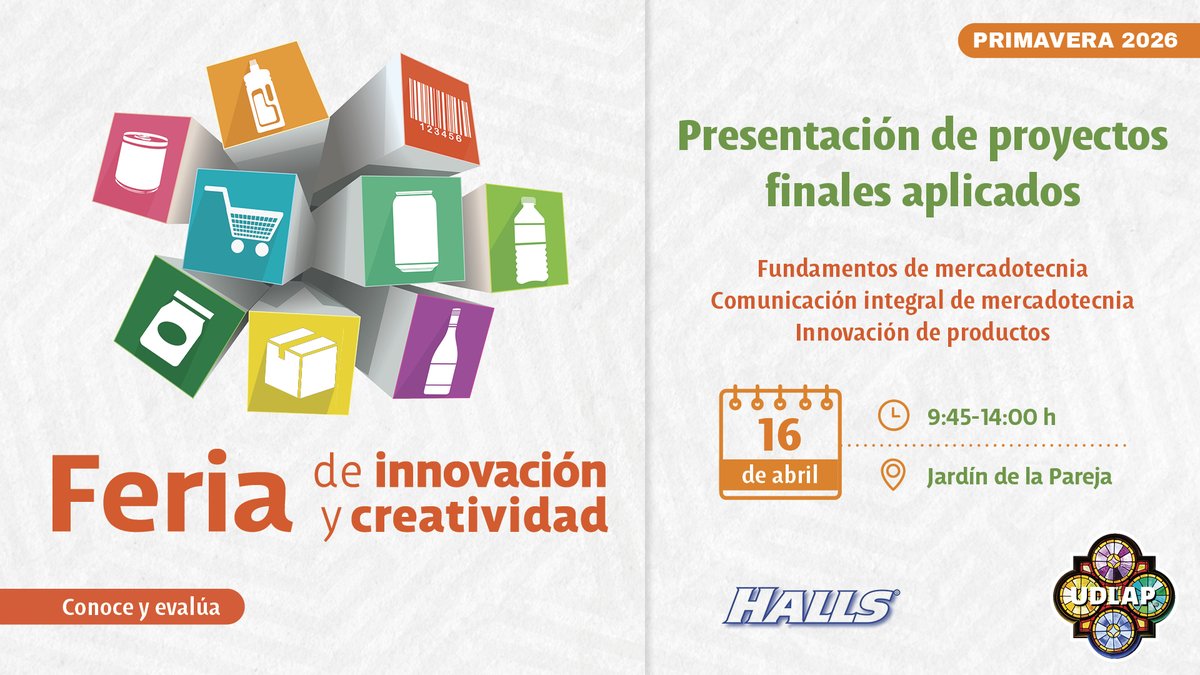 123456

Feria de innovación y creatividad

Conoce y evalúa

PRIMAVERA 2026

Presentación de proyectos finales aplicados

Fundamentos de mercadotecnia
Comunicación integral de mercadotecnia
Innovación de productos

16
de abril

9:45-14:00 h

Jardín de la Pareja

HALLS

UDLAP